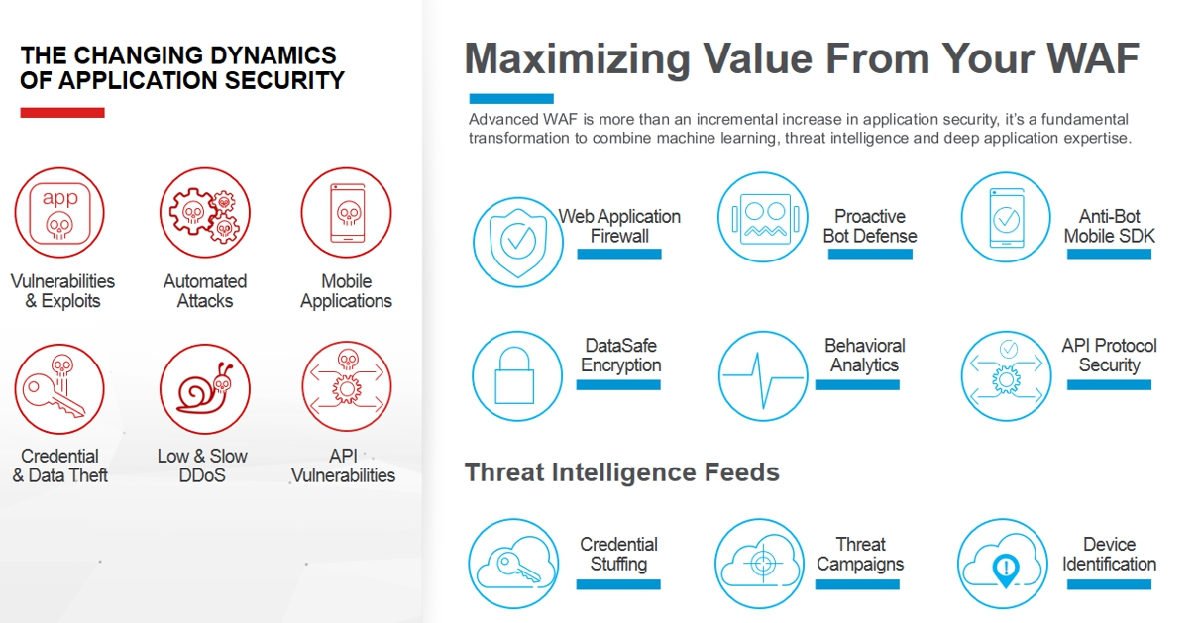 THE CHANGING DYNAMICS OF APPLICATION SECURITY

app

Vulnerabilities & Exploits

Automated Attacks

Mobile Applications

Credential & Data Theft

Low & Slow DDoS

API Vulnerabilities

Maximizing Value From Your WAF

Advanced WAF is more than an incremental increase in application security, it's a fundamental transformation to combine machine learning, threat intelligence and deep application expertise.

Web Application Firewall

Proactive Bot Defense

Anti-Bot Mobile SDK

DataSafe Encryption

Behavioral Analytics

API Protocol Security

Threat Intelligence Feeds

Credential Stuffing

Threat Campaigns

Device Identification